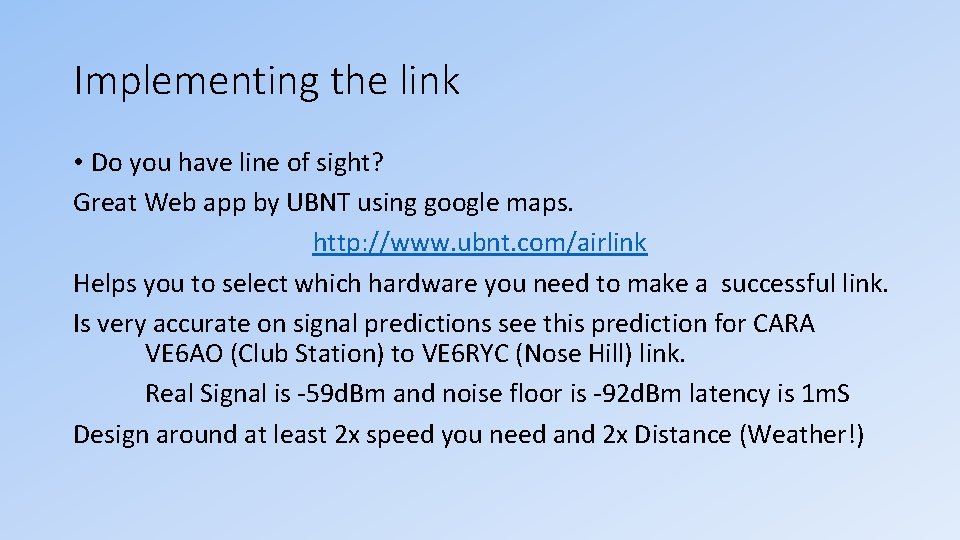 Implementing the link

• Do you have line of sight?

Great Web app by UBNT using google maps.

http://www.ubnt.com/airlink

Helps you to select which hardware you need to make a successful link.

Is very accurate on signal predictions see this prediction for CARA VE6AO (Club Station) to VE6RYC (Nose Hill) link.

Real Signal is -59dBm and noise floor is -92dBm latency is 1mS

Design around at least 2x speed you need and 2x Distance (Weather!)